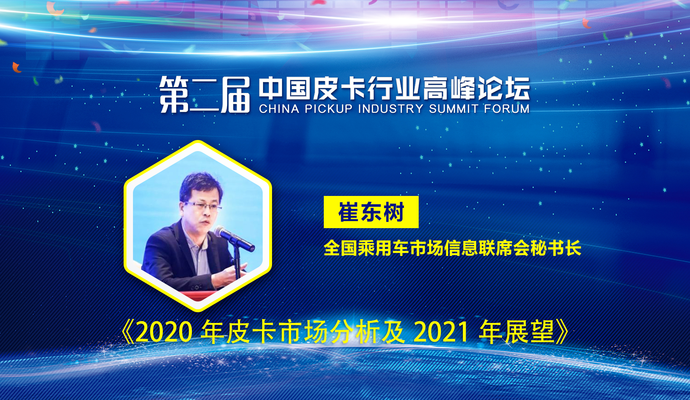 第二届 中国皮卡行业高峰论坛
CHINA PICKUP INDUSTRY SUMMIT FORUM

崔东树

全国乘用车市场信息联席会秘书长

《2020 年皮卡市场分析及 2021 年展望》